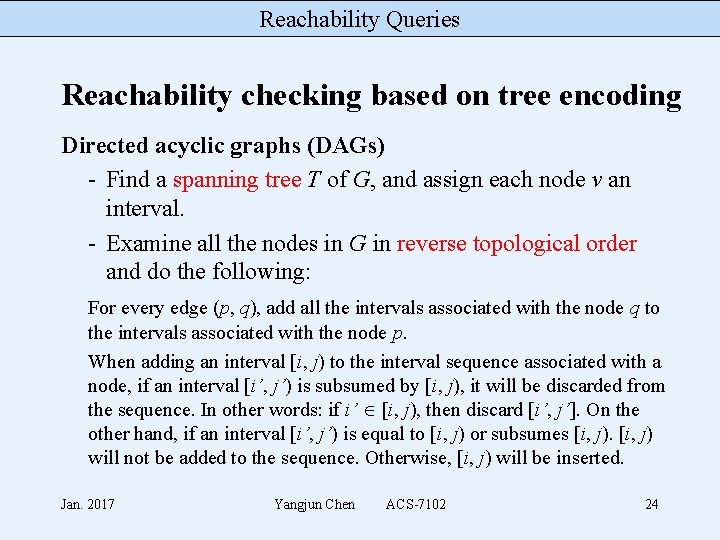 Reachability Queries

Reachability checking based on tree encoding

Directed acyclic graphs (DAGs)

- Find a spanning tree $T$ of $G$, and assign each node $v$ an interval.
- Examine all the nodes in $G$ in reverse topological order and do the following:

For every edge $(p, q)$, add all the intervals associated with the node $q$ to the intervals associated with the node $p$.

When adding an interval $[i, j)$ to the interval sequence associated with a node, if an interval $[i', j')$ is subsumed by $[i, j)$, it will be discarded from the sequence. In other words: if $i' \in [i, j)$, then discard $[i', j']$. On the other hand, if an interval $[i', j')$ is equal to $[i, j)$ or subsumes $[i, j)$. $[i, j)$ will not be added to the sequence. Otherwise, $[i, j)$ will be inserted.

Jan. 2017 Yangjun Chen ACS-7102 24